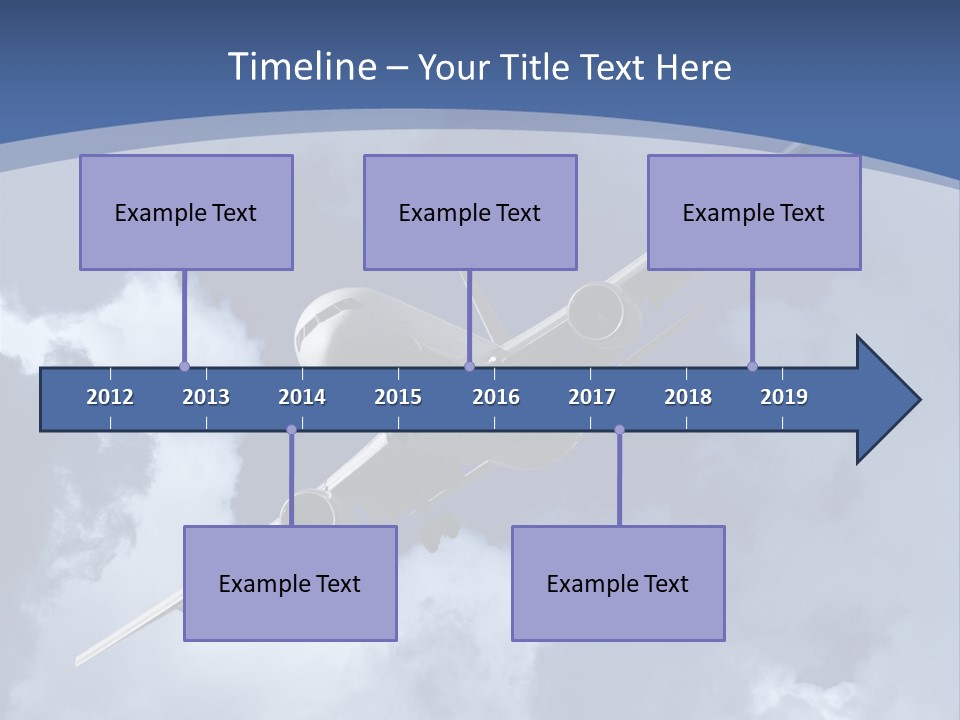 Timeline – Your Title Text Here

Example Text

Example Text

Example Text

2012
2013
2014
2015
2016
2017
2018
2019

Example Text

Example Text